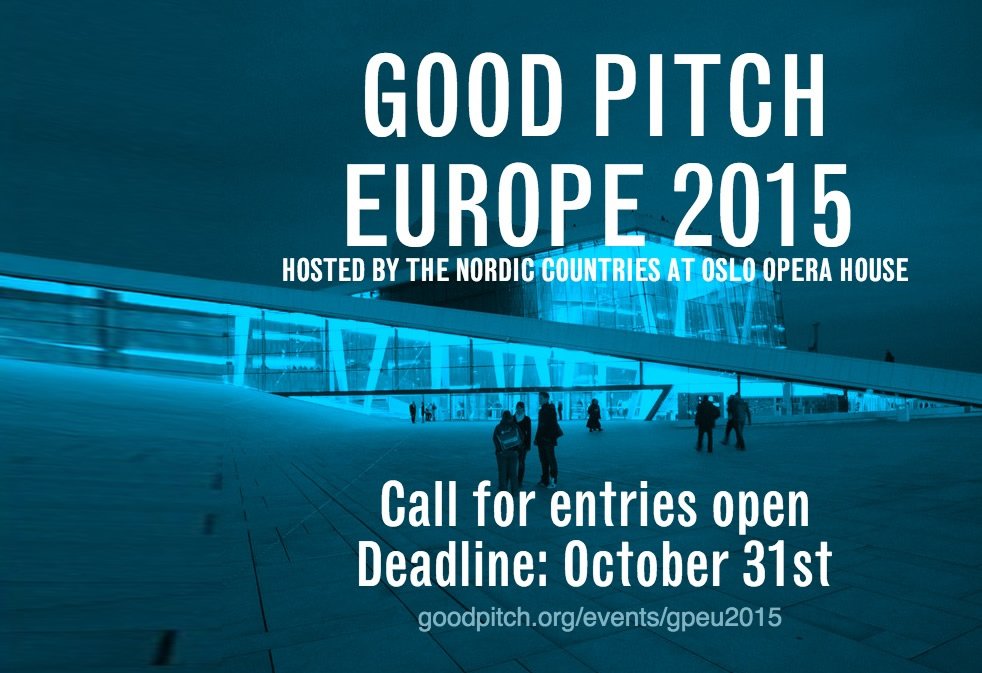 GOOD PITCH
EUROPE 2015
HOSTED BY THE NORDIC COUNTRIES AT OSLO OPERA HOUSE

Call for entries open
Deadline: October 31st
goodpitch.org/events/gpeu2015